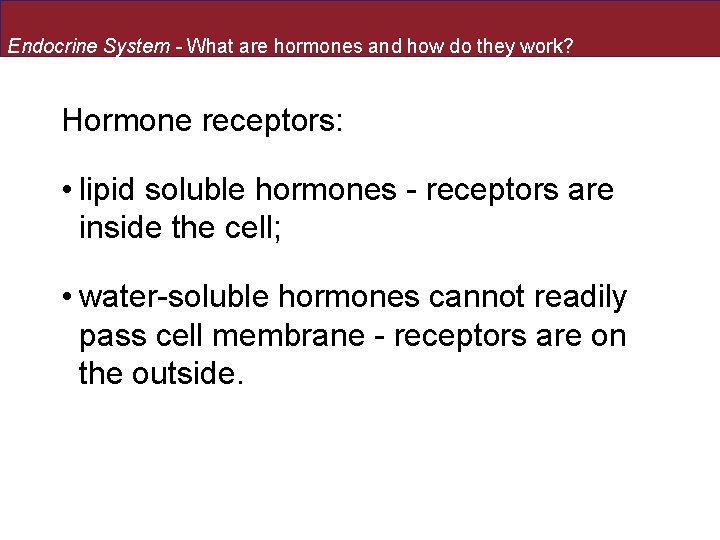 Endocrine System - What are hormones and how do they work?

Hormone receptors:

• lipid soluble hormones - receptors are inside the cell;

• water-soluble hormones cannot readily pass cell membrane - receptors are on the outside.